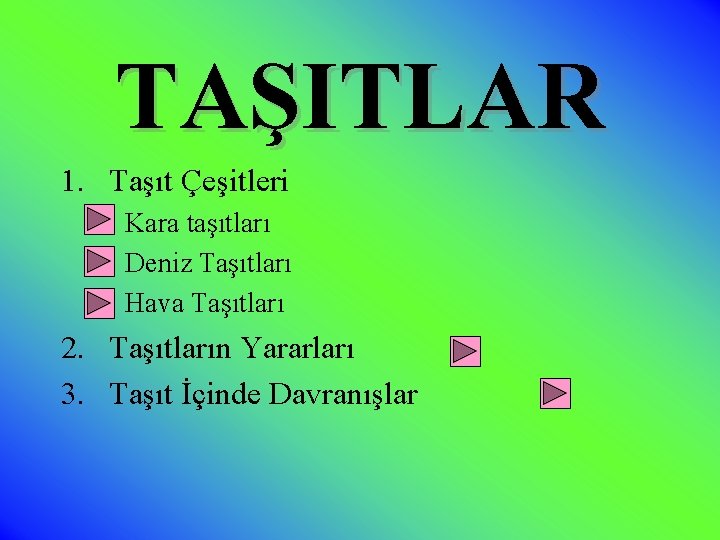 TAŞITLAR

1. Taşıt Çeşitleri
Kara taşıtları
Deniz Taşıtları
Hava Taşıtları
2. Taşıtların Yararları
3. Taşıt İçinde Davranışlar